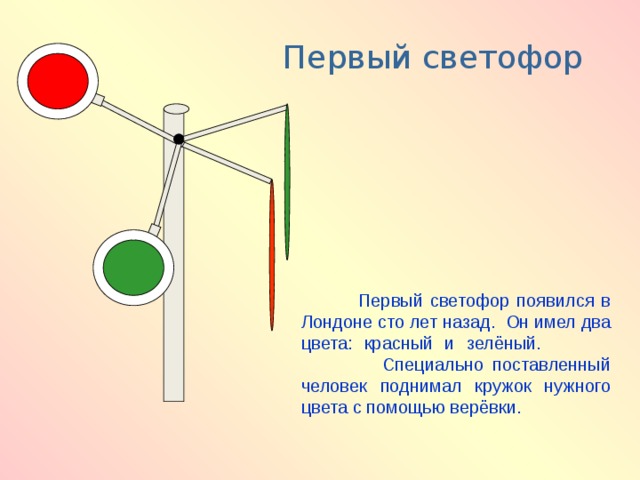 Первый светофор

Первый светофор появился в Лондоне сто лет назад. Он имел два цвета: красный и зелёный.

Специально поставленный человек поднимал кружок нужного цвета с помощью верёвки.